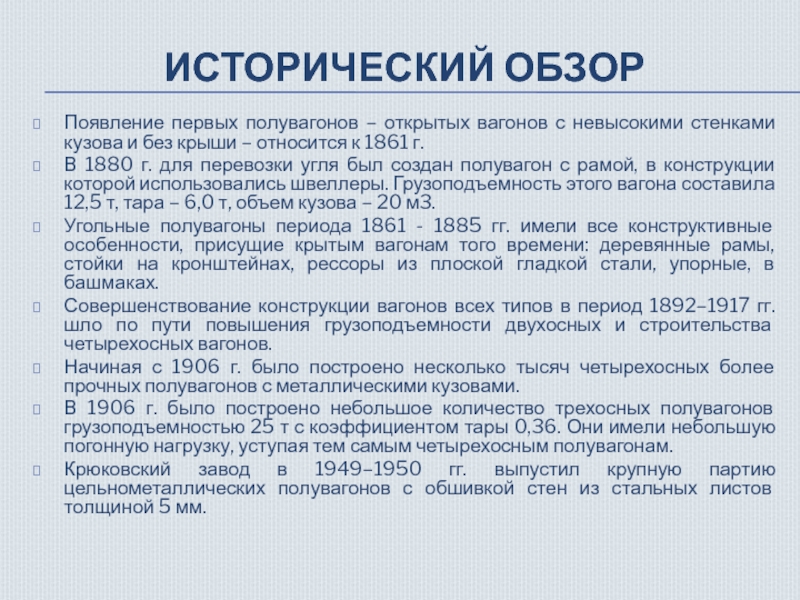 ИСТОРИЧЕСКИЙ ОБЗОР

Появление первых полувагонов – открытых вагонов с невысокими стенками кузова и без крыши – относится к 1861 г.

В 1880 г. для перевозки угля был создан полувагон с рамой, в конструкции которой использовались швеллеры. Грузоподъемность этого вагона составила 12,5 т, тара – 6,0 т, объем кузова – 20 м3.

Угольные полувагоны периода 1861 - 1885 гг. имели все конструктивные особенности, присущие крытым вагонам того времени: деревянные рамы, стойки на кронштейнах, рессоры из плоской гладкой стали, упорные, в башмаках.

Совершенствование конструкции вагонов всех типов в период 1892–1917 гг. шло по пути повышения грузоподъемности двухосных и строительства четырехосных вагонов.

Начиная с 1906 г. было построено несколько тысяч четырехосных более прочных полувагонов с металлическими кузовами.

В 1906 г. было построено небольшое количество трехосных полувагонов грузоподъемностью 25 т с коэффициентом тары 0,36. Они имели небольшую погонную нагрузку, уступая тем самым четырехосным полувагонам.

Крюковский завод в 1949–1950 гг. выпустил крупную партию цельнометаллических полувагонов с обшивкой стен из стальных листов толщиной 5 мм.